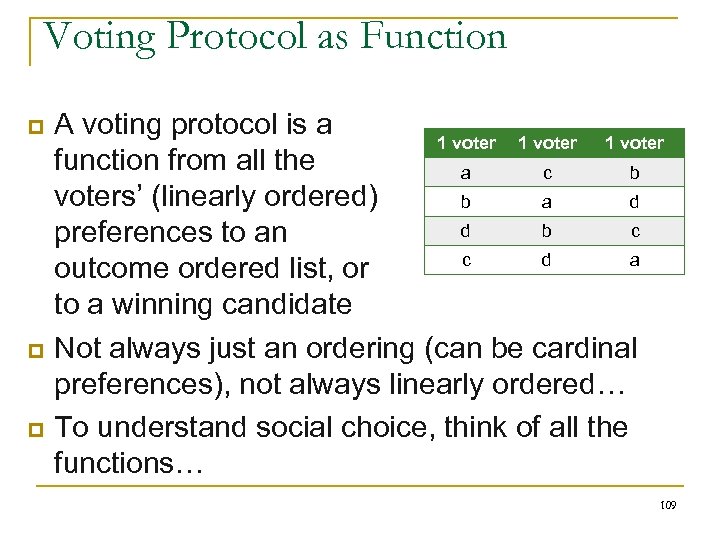 Voting Protocol as Function

A voting protocol is a function from all the voters' (linearly ordered) preferences to an outcome ordered list, or to a winning candidate

| 1 voter | 1 voter | 1 voter |
|---|---|---|
| a | c | b |
| b | a | d |
| d | b | c |
| c | d | a |

Not always just an ordering (can be cardinal preferences), not always linearly ordered…

To understand social choice, think of all the functions…

109